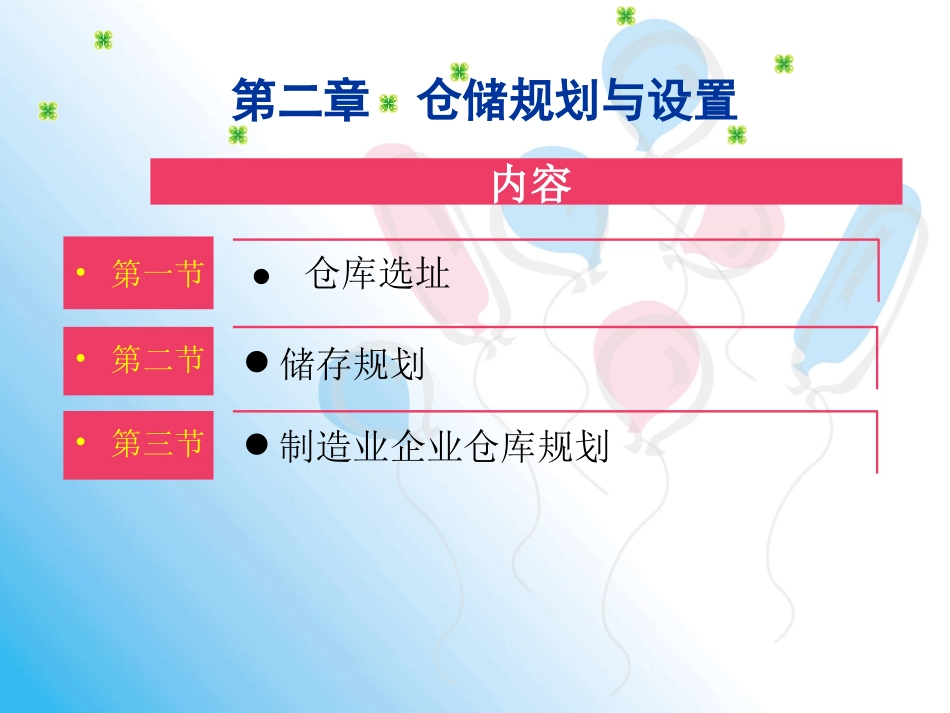 第二章 仓储规划与设置

内容

• 第一节
● 仓库选址

• 第二节
● 储存规划

• 第三节
● 制造业企业仓库规划